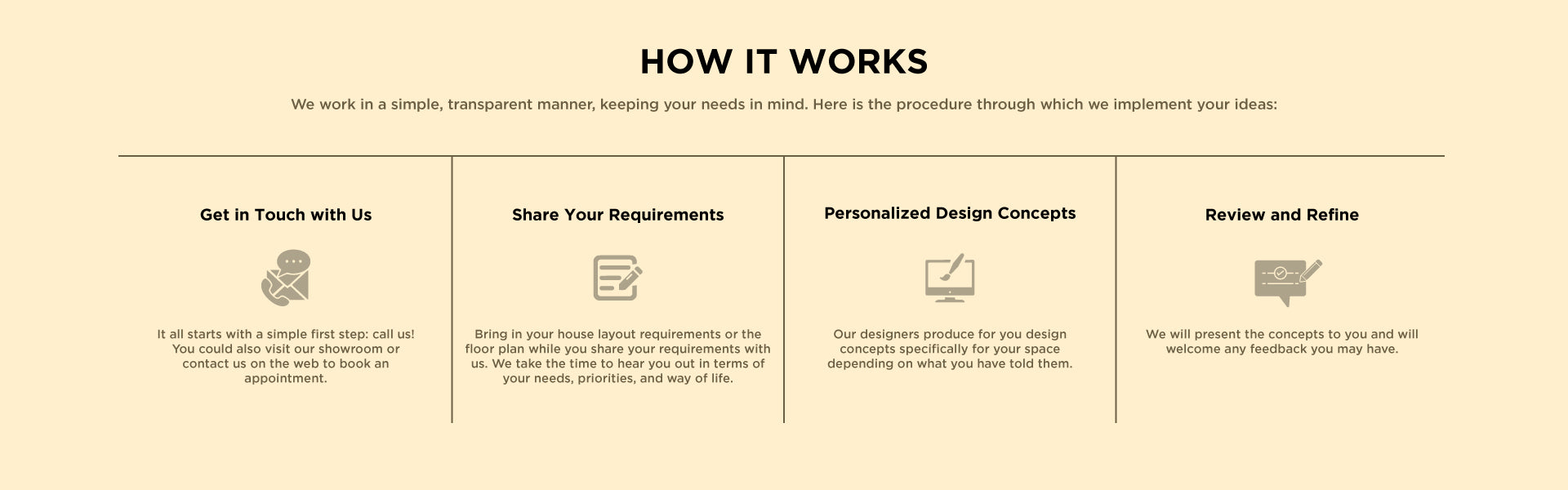 HOW IT WORKS

We work in a simple, transparent manner, keeping your needs in mind. Here is the procedure through which we implement your ideas:

Get in Touch with Us

It all starts with a simple first step: call us! You could also visit our showroom or contact us on the web to book an appointment.

Share Your Requirements

Bring in your house layout requirements or the floor plan while you share your requirements with us. We take the time to hear you out in terms of your needs, priorities, and way of life.

Personalized Design Concepts

Our designers produce for you design concepts specifically for your space depending on what you have told them.

Review and Refine

We will present the concepts to you and will welcome any feedback you may have.